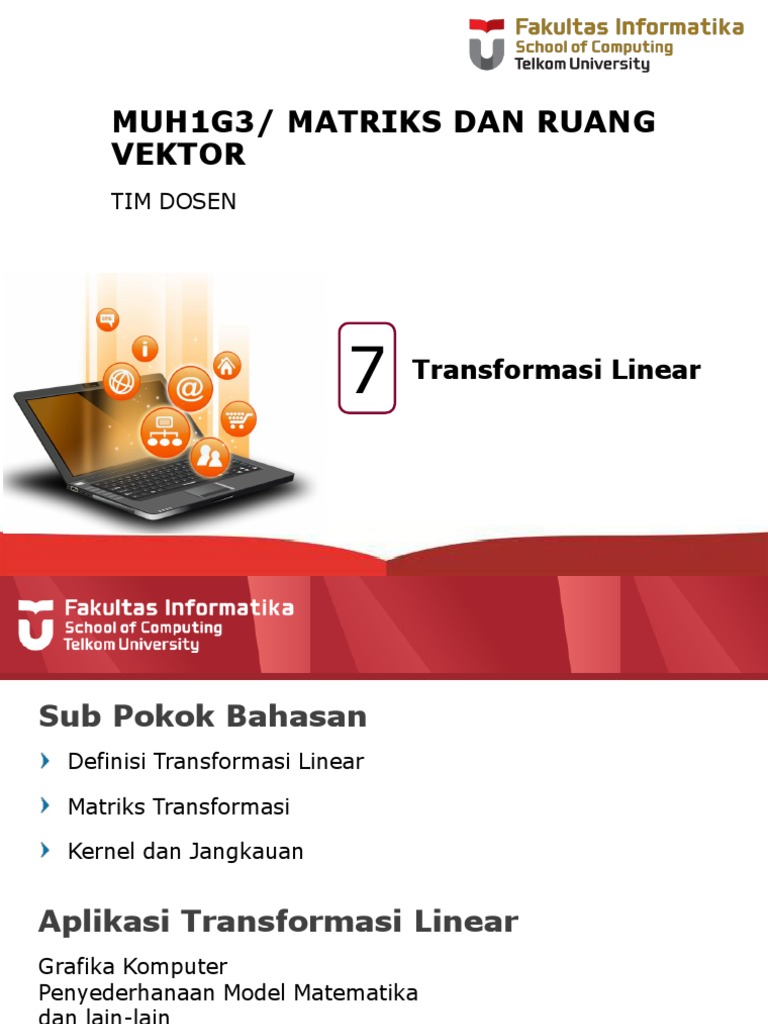 Fakultas Informatika
School of Computing
Telkom University

MUH1G3/ MATRIKS DAN RUANG VEKTOR

TIM DOSEN

7 Transformasi Linear

Fakultas Informatika
School of Computing
Telkom University

Sub Pokok Bahasan

Definisi Transformasi Linear

Matriks Transformasi

Kernel dan Jangkauan

Aplikasi Transformasi Linear

Grafika Komputer
Penyederhanaan Model Matematika
dan lain-lain